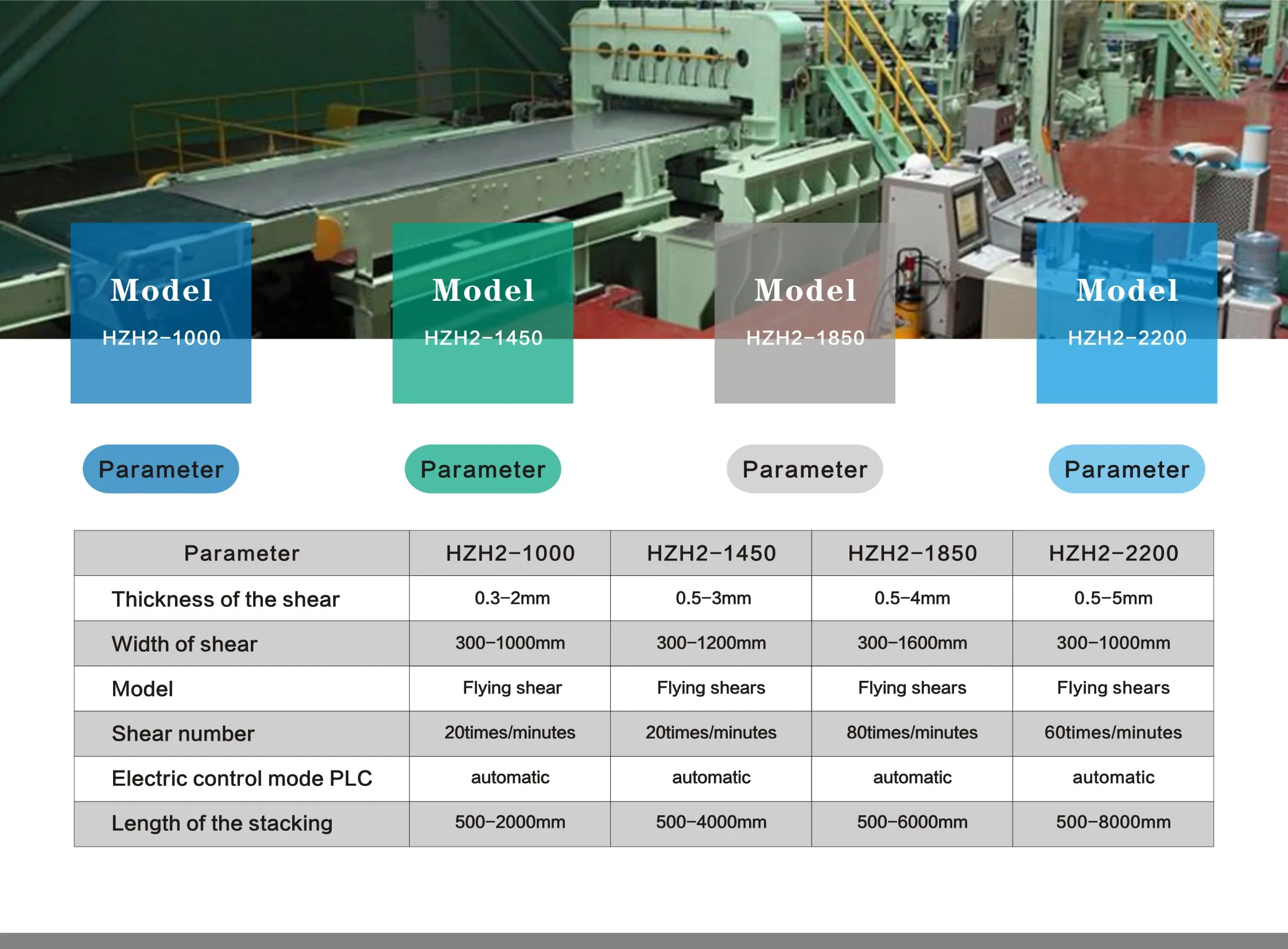 Model
HZH2-1000

Model
HZH2-1450

Model
HZH2-1850

Model
HZH2-2200

Parameter

Parameter

Parameter

Parameter

| Parameter | HZH2-1000 | HZH2-1450 | HZH2-1850 | HZH2-2200 |
|---|---|---|---|---|
| Thickness of the shear | 0.3-2mm | 0.5-3mm | 0.5-4mm | 0.5-5mm |
| Width of shear | 300-1000mm | 300-1200mm | 300-1600mm | 300-1000mm |
| Model | Flying shear | Flying shears | Flying shears | Flying shears |
| Shear number | 20times/minutes | 20times/minutes | 80times/minutes | 60times/minutes |
| Electric control mode PLC | automatic | automatic | automatic | automatic |
| Length of the stacking | 500-2000mm | 500-4000mm | 500-6000mm | 500-8000mm |